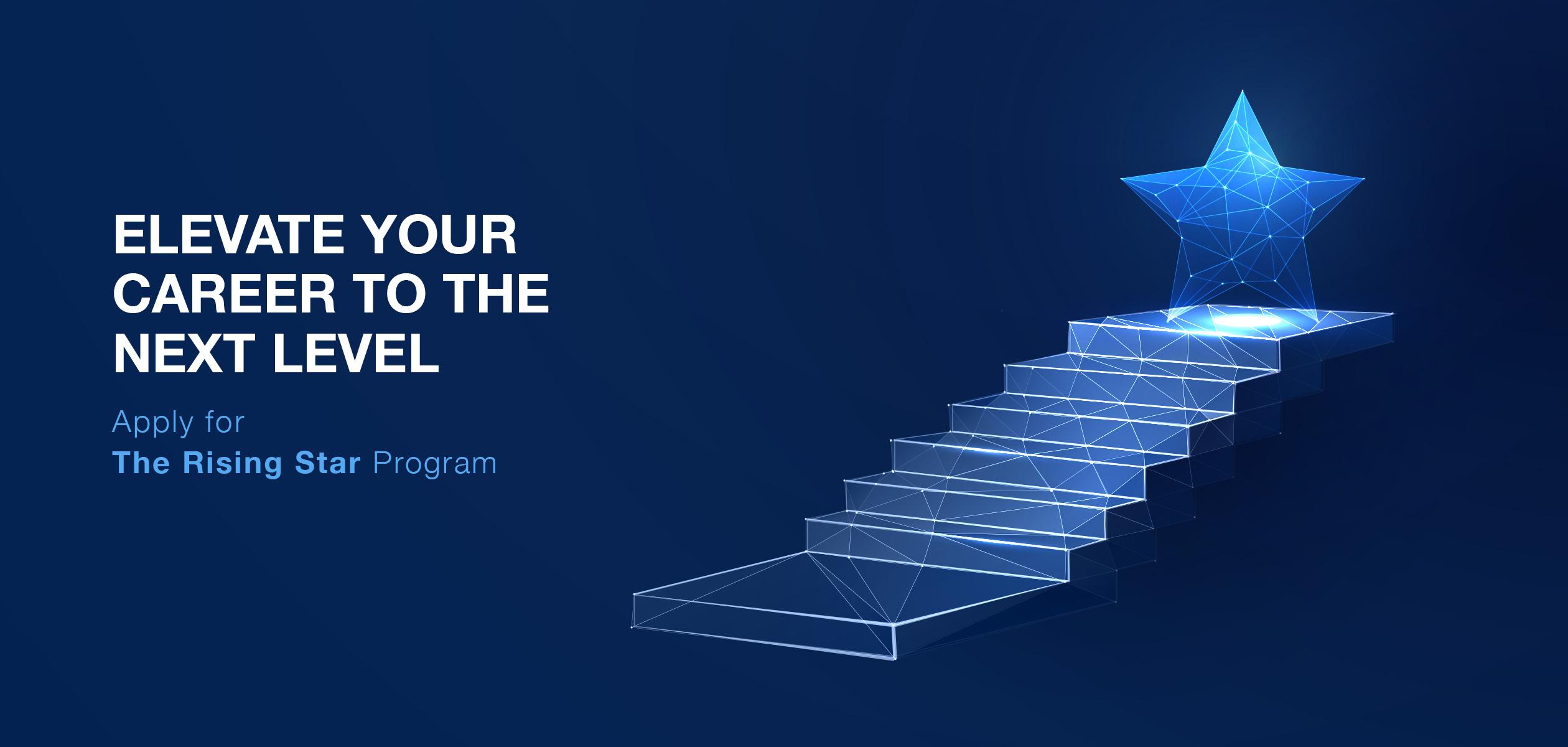 ELEVATE YOUR CAREER TO THE NEXT LEVEL

Apply for
The Rising Star Program